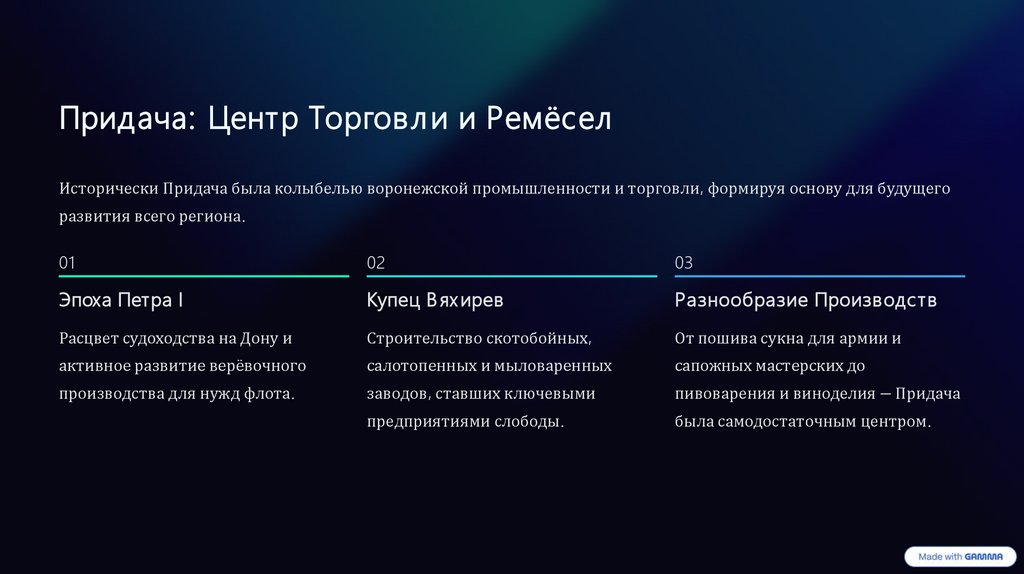 Придача: Центр Торговли и Ремёсел

Исторически Придача была колыбелью воронежской промышленности и торговли, формируя основу для будущего развития всего региона.

01

Эпоха Петра I

Расцвет судоходства на Дону и активное развитие верёвочного производства для нужд флота.

02

Купец Вяхирев

Строительство скотобойных, салотопенных и мыловаренных заводов, ставших ключевыми предприятиями слободы.

03

Разнообразие Производств

От пошива сукна для армии и сапожных мастерских до пивоварения и виноделия — Придача была самодостаточным центром.

Made with GAMMA